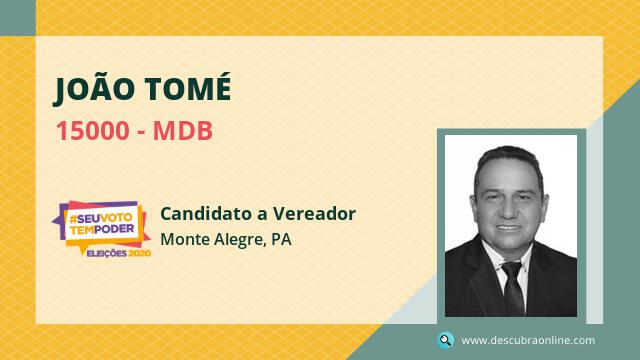 JOÃO TOMÉ

15000 - MDB

#SEUVOTO TEMPODER
ELEIÇÕES 2020

Candidato a Vereador

Monte Alegre, PA

www.descubraonline.com